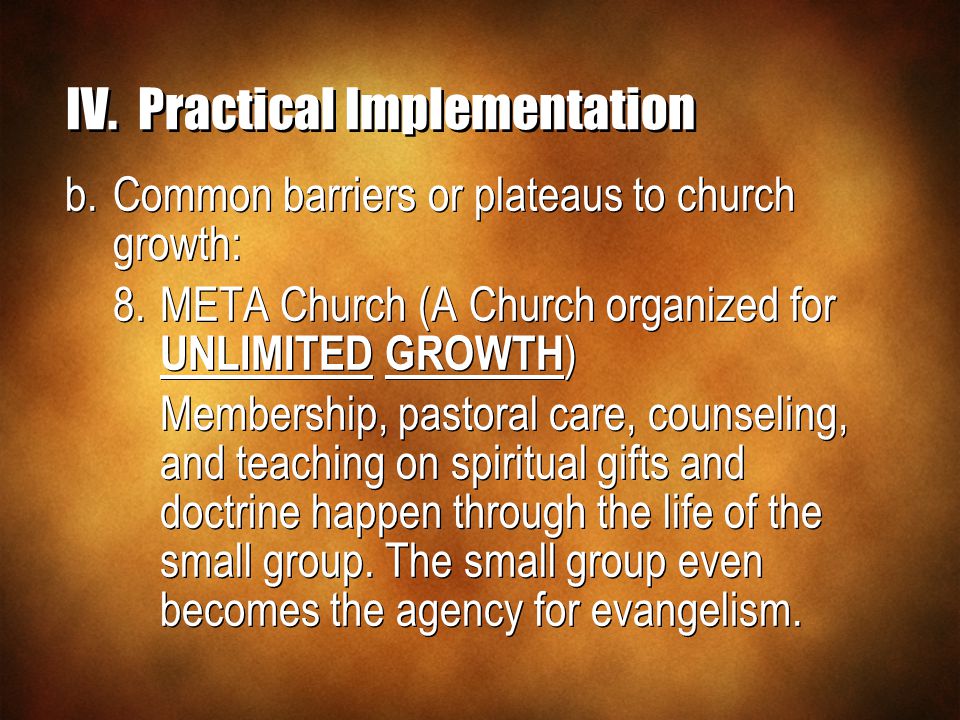 IV. Practical Implementation

b. Common barriers or plateaus to church growth:

8. META Church (A Church organized for UNLIMITED GROWTH)

Membership, pastoral care, counseling, and teaching on spiritual gifts and doctrine happen through the life of the small group. The small group even becomes the agency for evangelism.